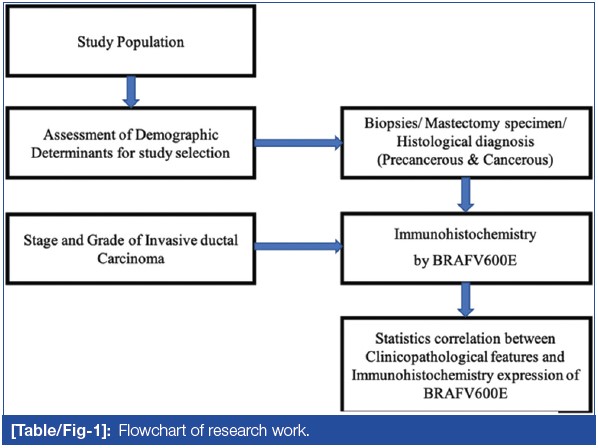 Study Population

Assessment of Demographic Determinants for study selection

Biopsies/ Mastectomy specimen/ Histological diagnosis (Precancerous & Cancerous)

Stage and Grade of Invasive ductal Carcinoma

Immunohistochemistry by BRAFV600E

Statistics correlation between Clinicopathological features and Immunohistochemistry expression of BRAFV600E

[Table/Fig-1]: Flowchart of research work.